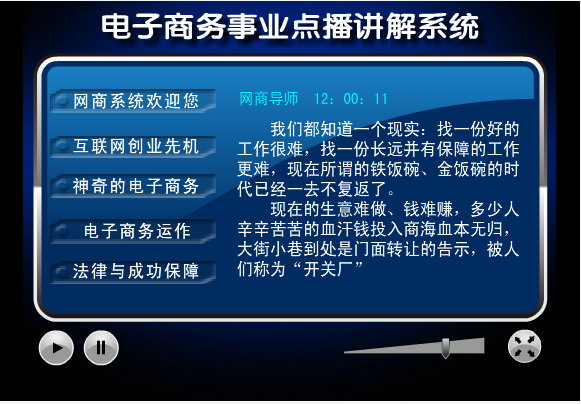 电子商务事业点播讲解系统

网商系统欢迎您

互联网创业先机

神奇的电子商务

电子商务运作

法律与成功保障

网商导师 12：00：11

我们都知道一个现实：找一份好的工作很难，找一份长远并有保障的工作更难，现在所谓的铁饭碗、金饭碗的时代已经一去不复返了。

现在的生意难做、钱难赚，多少人辛辛苦苦的血汗钱投入商海血本无归，大街小巷到处是门面转让的告示，被人们称为“开关厂”